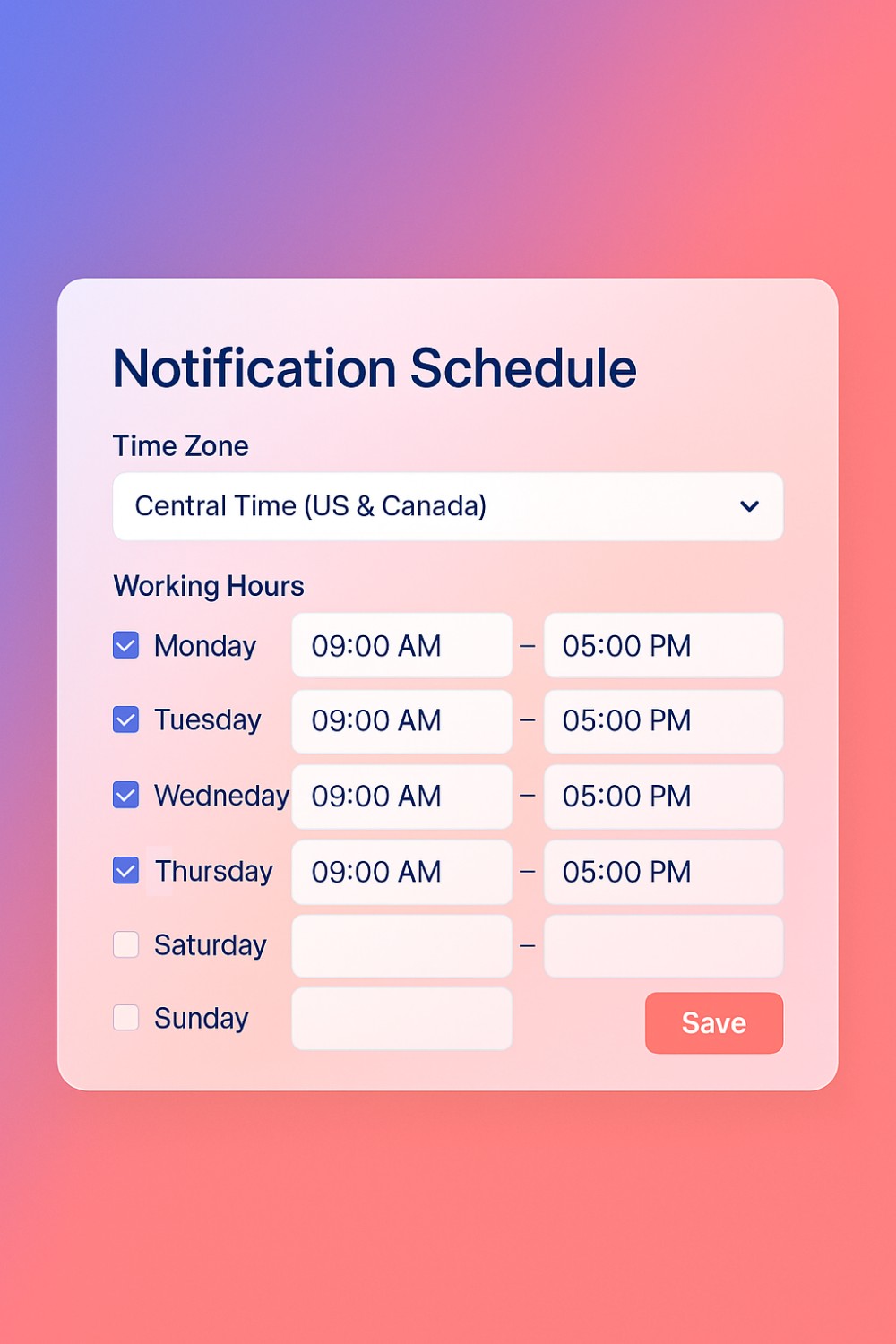 Notification Schedule

Time Zone

Central Time (US & Canada)

Working Hours

Monday 09:00 AM – 05:00 PM

Tuesday 09:00 AM – 05:00 PM

Wedneday 09:00 AM – 05:00 PM

Thursday 09:00 AM – 05:00 PM

Saturday –

Sunday

Save